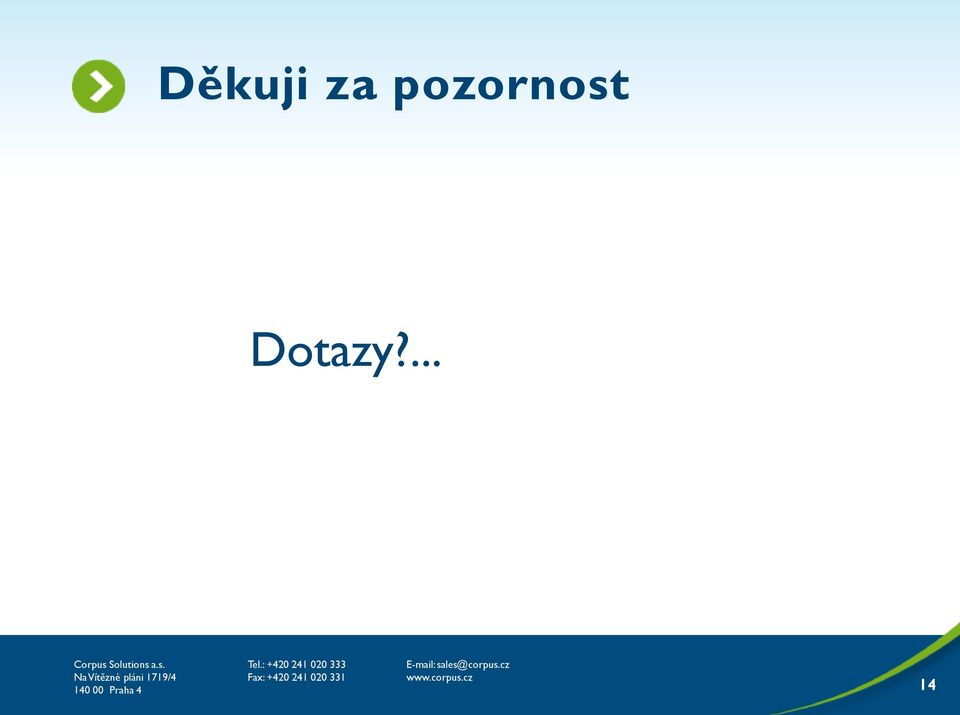 Děkuji za pozornost

Dotazy?...

Corpus Solutions a.s.
Na Vítězné pláni 1719/4
140 00 Praha 4

Tel.: +420 241 020 333
Fax: +420 241 020 331

E-mail: sales@corpus.cz
www.corpus.cz

14